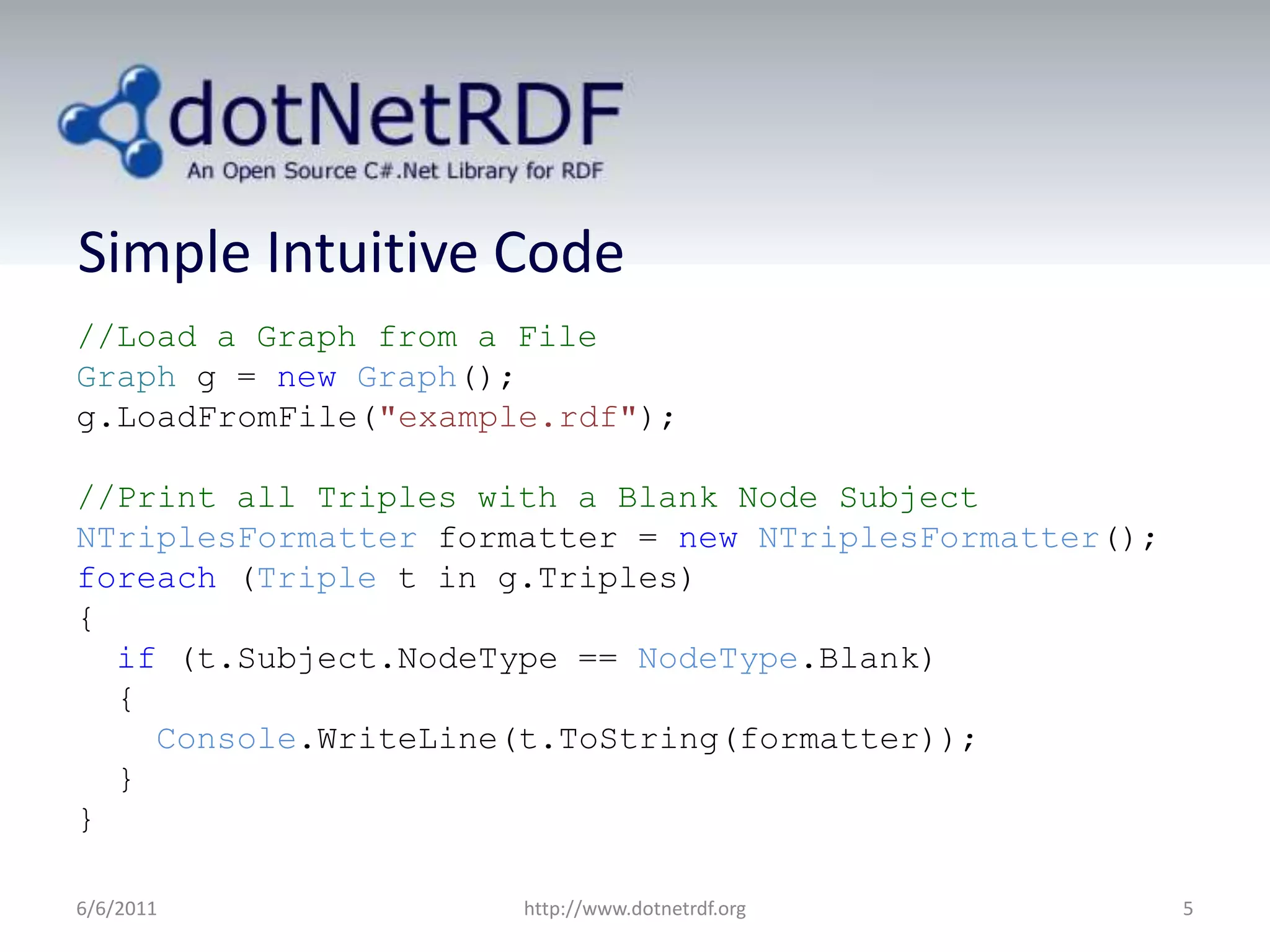 dotNetRDF
An Open Source C#.Net Library for RDF

Simple Intuitive Code

//Load a Graph from a File
Graph g = new Graph();
g.LoadFromFile("example.rdf");

//Print all Triples with a Blank Node Subject
NTriplesFormatter formatter = new NTriplesFormatter();
foreach (Triple t in g.Triples)
{
  if (t.Subject.NodeType == NodeType.Blank)
  {
    Console.WriteLine(t.ToString(formatter));
  }
}

6/6/2011
http://www.dotnetrdf.org
5